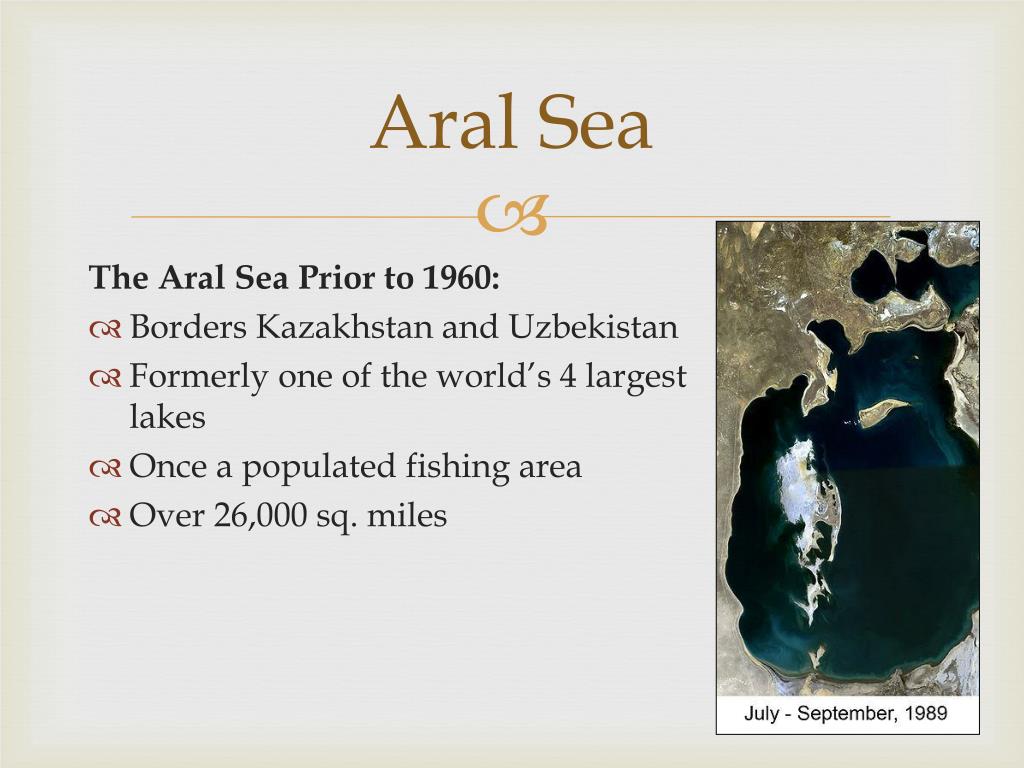 Aral Sea

The Aral Sea Prior to 1960:
Borders Kazakhstan and Uzbekistan
Formerly one of the world's 4 largest lakes
Once a populated fishing area
Over 26,000 sq. miles

July - September, 1989